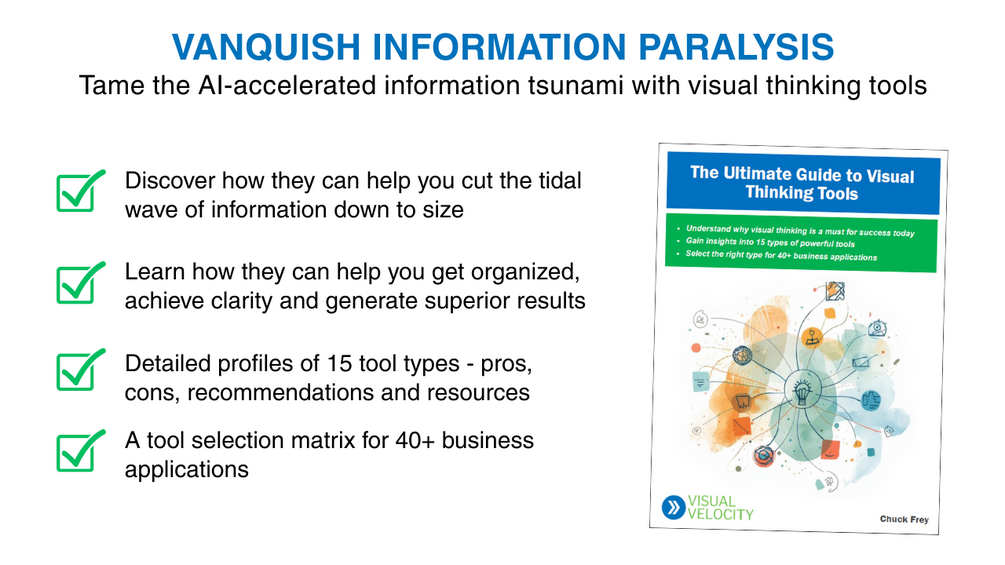 VANQUISH INFORMATION PARALYSIS
Tame the AI-accelerated information tsunami with visual thinking tools

Discover how they can help you cut the tidal wave of information down to size

Learn how they can help you get organized, achieve clarity and generate superior results

Detailed profiles of 15 tool types - pros, cons, recommendations and resources

A tool selection matrix for 40+ business applications

The Ultimate Guide to Visual Thinking Tools

• Understand why visual thinking is a must for success today
• Gain insights into 15 types of powerful tools
• Select the right type for 40+ business applications

VISUAL VELOCITY

Chuck Frey